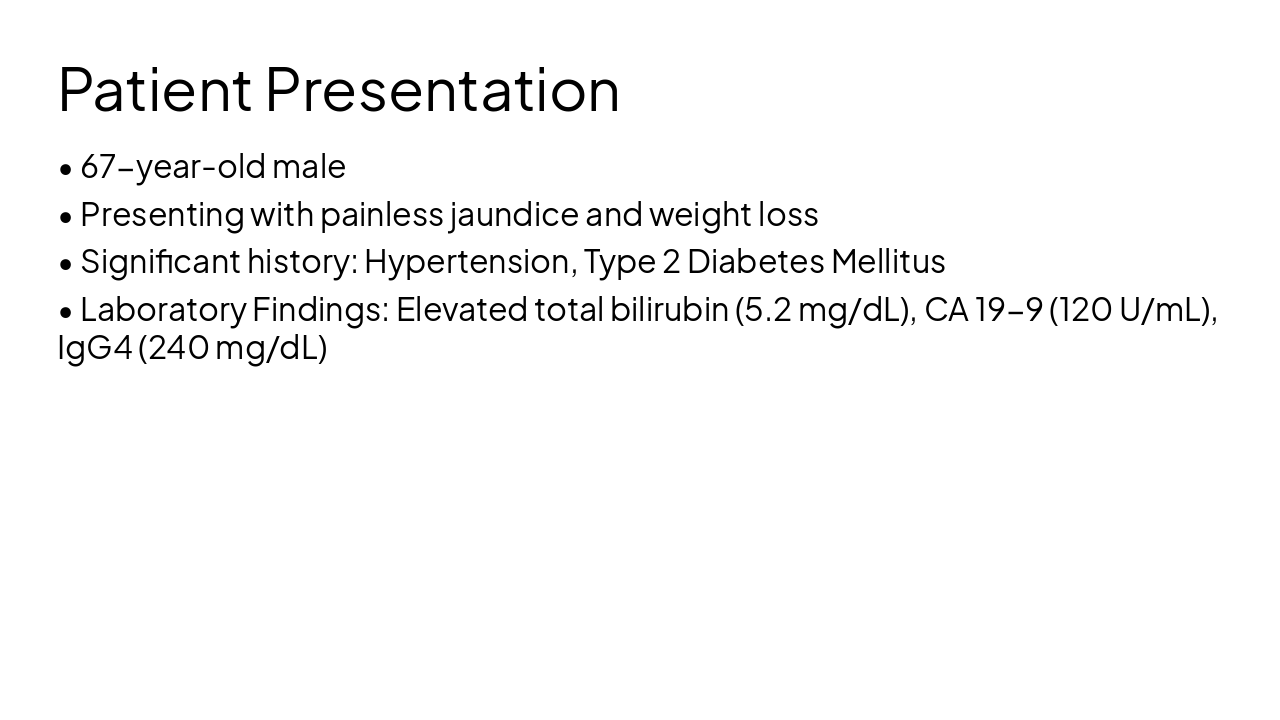 Patient Presentation

• 67-year-old male
• Presenting with painless jaundice and weight loss
• Significant history: Hypertension, Type 2 Diabetes Mellitus
• Laboratory Findings: Elevated total bilirubin (5.2 mg/dL), CA 19-9 (120 U/mL), IgG4 (240 mg/dL)